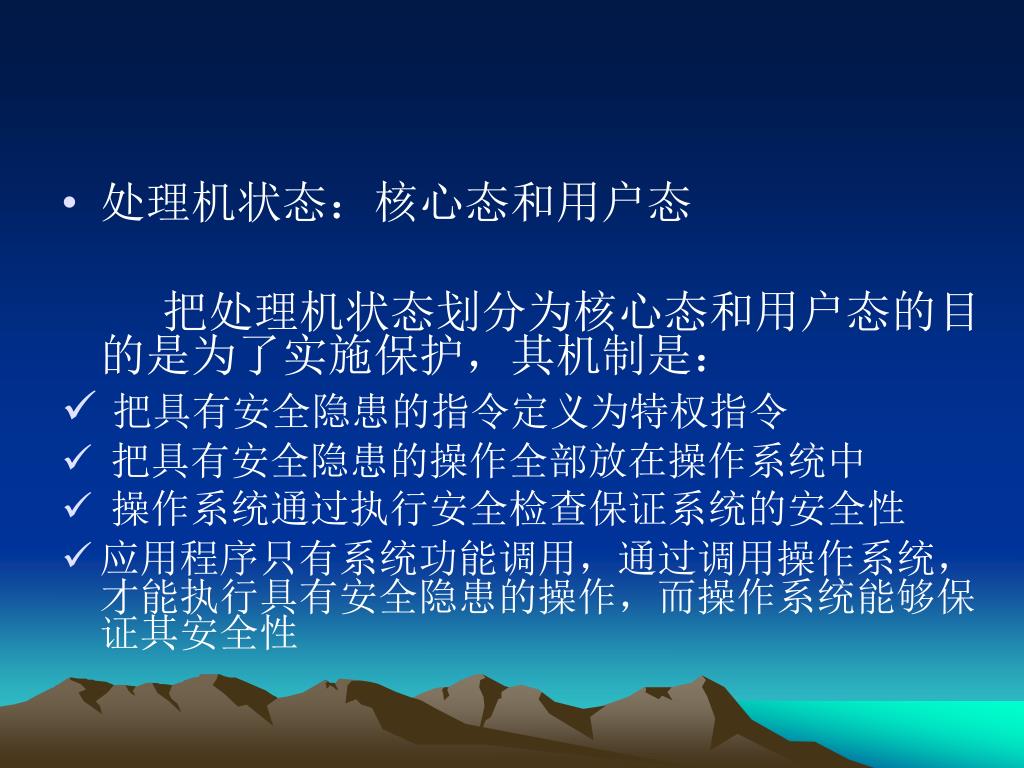 • 处理机状态：核心态和用户态

把处理机状态划分为核心态和用户态的目的是为了实施保护，其机制是：

✓ 把具有安全隐患的指令定义为特权指令
✓ 把具有安全隐患的操作全部放在操作系统中
✓ 操作系统通过执行安全检查保证系统的安全性
✓ 应用程序只有系统功能调用，通过调用操作系统，才能执行具有安全隐患的操作，而操作系统能够保证其安全性